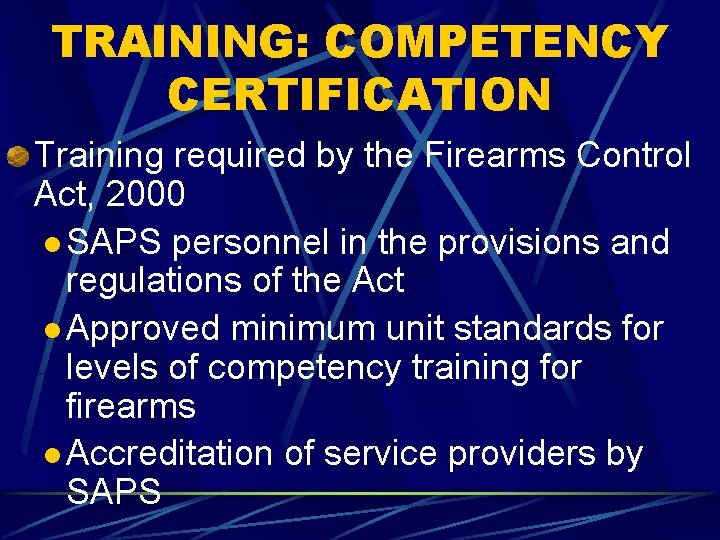 TRAINING: COMPETENCY CERTIFICATION

Training required by the Firearms Control Act, 2000

SAPS personnel in the provisions and regulations of the Act

Approved minimum unit standards for levels of competency training for firearms

Accreditation of service providers by SAPS